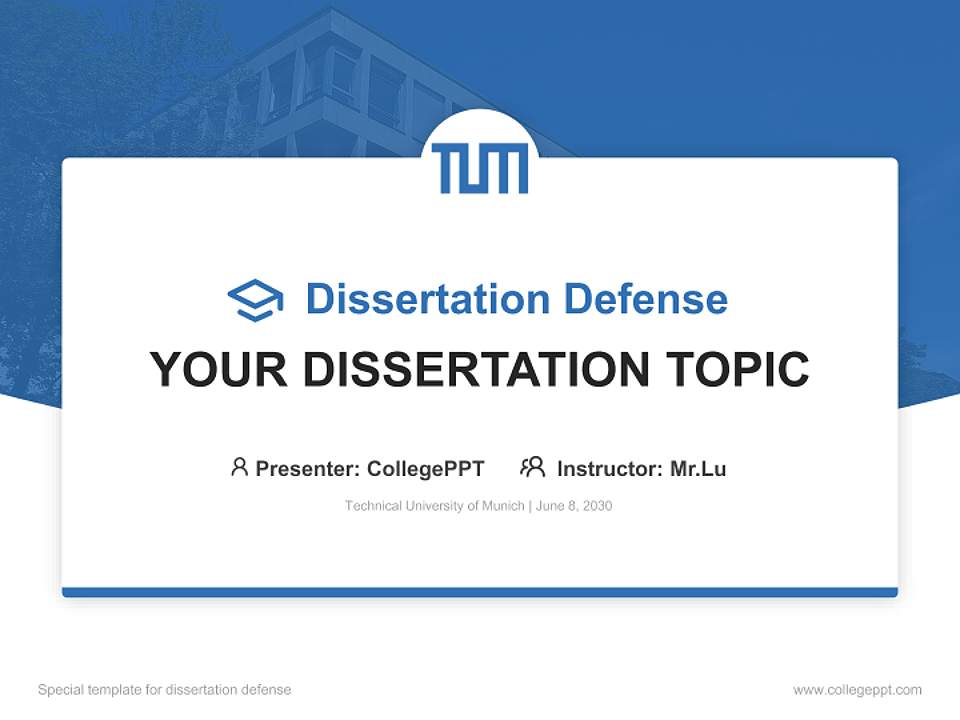 TUM

Dissertation Defense

YOUR DISSERTATION TOPIC

Presenter: CollegePPT Instructor: Mr.Lu

Technical University of Munich | June 8, 2030

Special template for dissertation defense

www.collegeppt.com